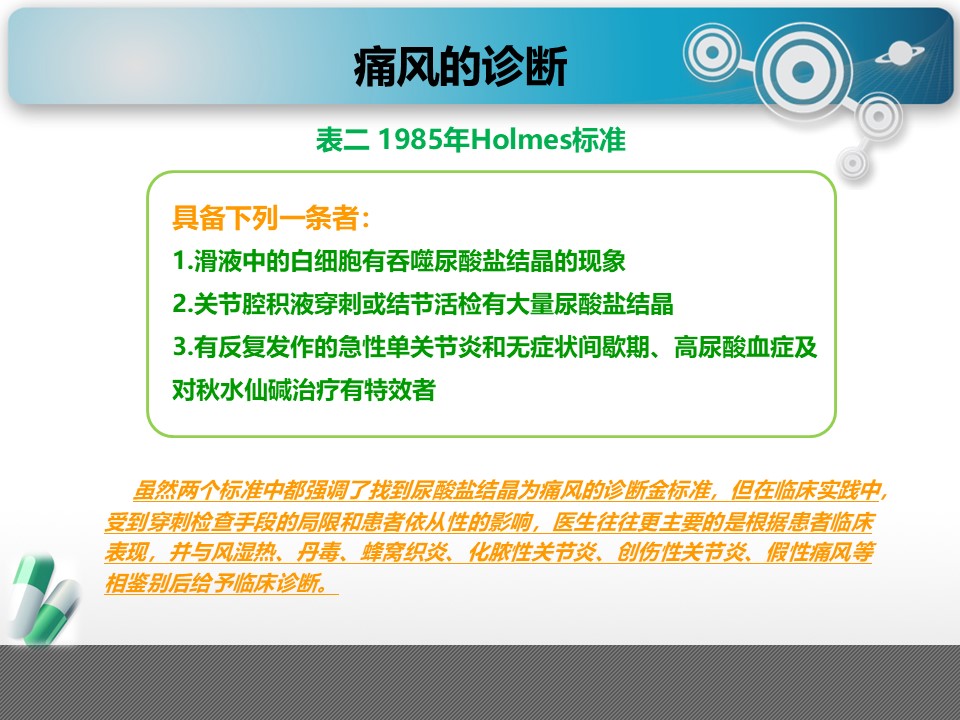 痛风的诊断

表二 1985年Holmes标准

具备下列一条者：

1.滑液中的白细胞有吞噬尿酸盐结晶的现象

2.关节腔积液穿刺或结节活检有大量尿酸盐结晶

3.有反复发作的急性单关节炎和无症状间歇期、高尿酸血症及对秋水仙碱治疗有特效者

虽然两个标准中都强调了找到尿酸盐结晶为痛风的诊断金标准，但在临床实践中，受到穿刺检查手段的局限和患者依从性的影响，医生往往更主要的是根据患者临床表现，并与风湿热、丹毒、蜂窝织炎、化脓性关节炎、创伤性关节炎、假性痛风等相鉴别后给予临床诊断。